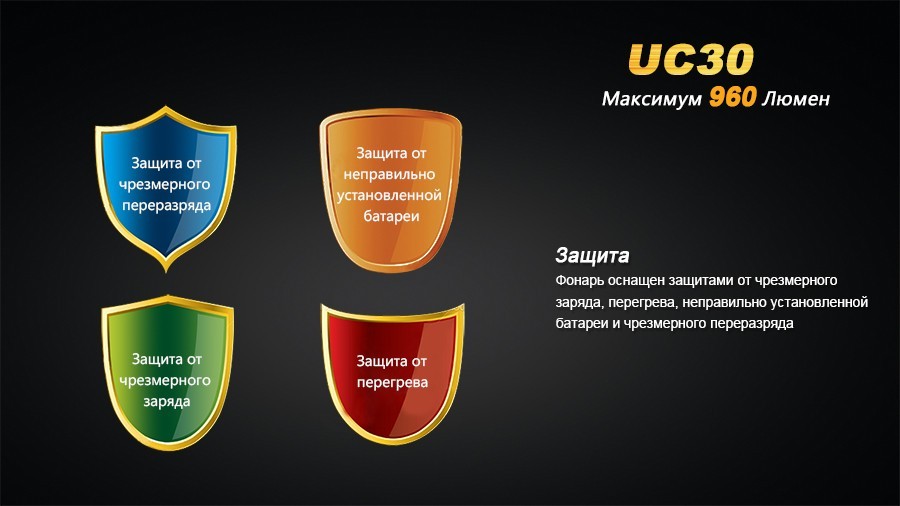 UC30

Максимум 960 Люмен

Защита от чрезмерного переразряда

Защита от неправильно установленной батареи

Защита от чрезмерного заряда

Защита от перегрева

Защита

Фонарь оснащен защитами от чрезмерного заряда, перегрева, неправильно установленной батареи и чрезмерного переразряда